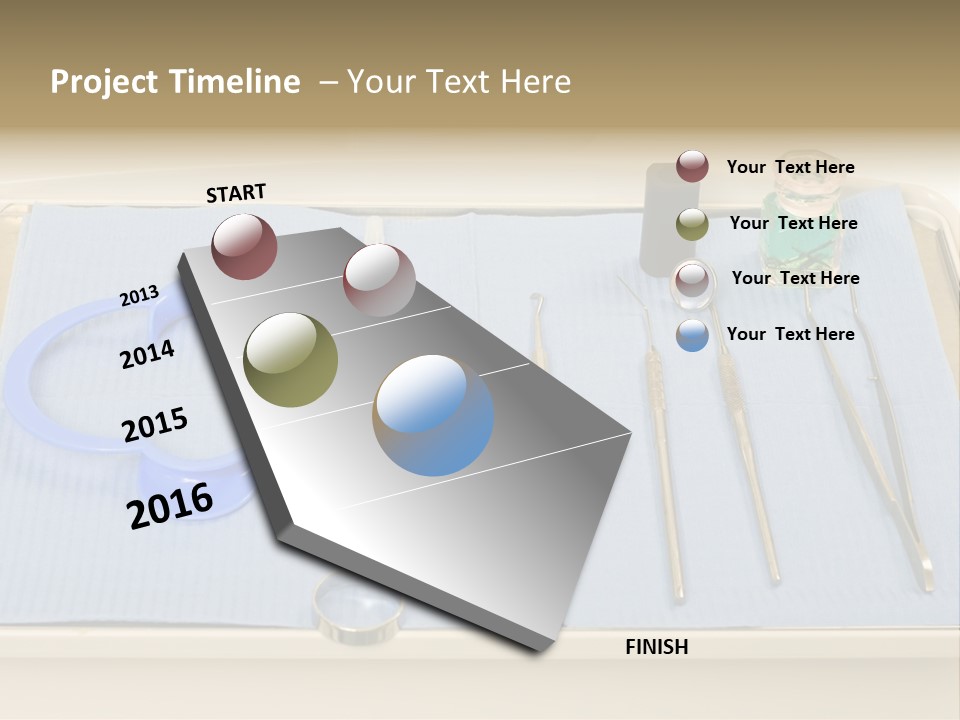 Project Timeline – Your Text Here

START

2013

2014

2015

2016

FINISH

Your Text Here

Your Text Here

Your Text Here

Your Text Here